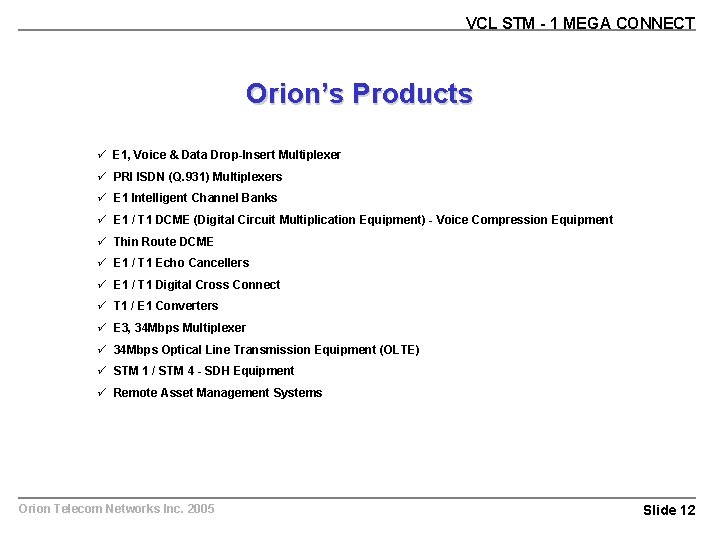 VCL STM - 1 MEGA CONNECT

Orion's Products

✓ E1, Voice & Data Drop-Insert Multiplexer
✓ PRI ISDN (Q.931) Multiplexers
✓ E1 Intelligent Channel Banks
✓ E1 / T1 DCME (Digital Circuit Multiplication Equipment) - Voice Compression Equipment
✓ Thin Route DCME
✓ E1 / T1 Echo Cancellers
✓ E1 / T1 Digital Cross Connect
✓ T1 / E1 Converters
✓ E3, 34Mbps Multiplexer
✓ 34Mbps Optical Line Transmission Equipment (OLTE)
✓ STM 1 / STM 4 - SDH Equipment
✓ Remote Asset Management Systems

Orion Telecom Networks Inc. 2005

Slide 12